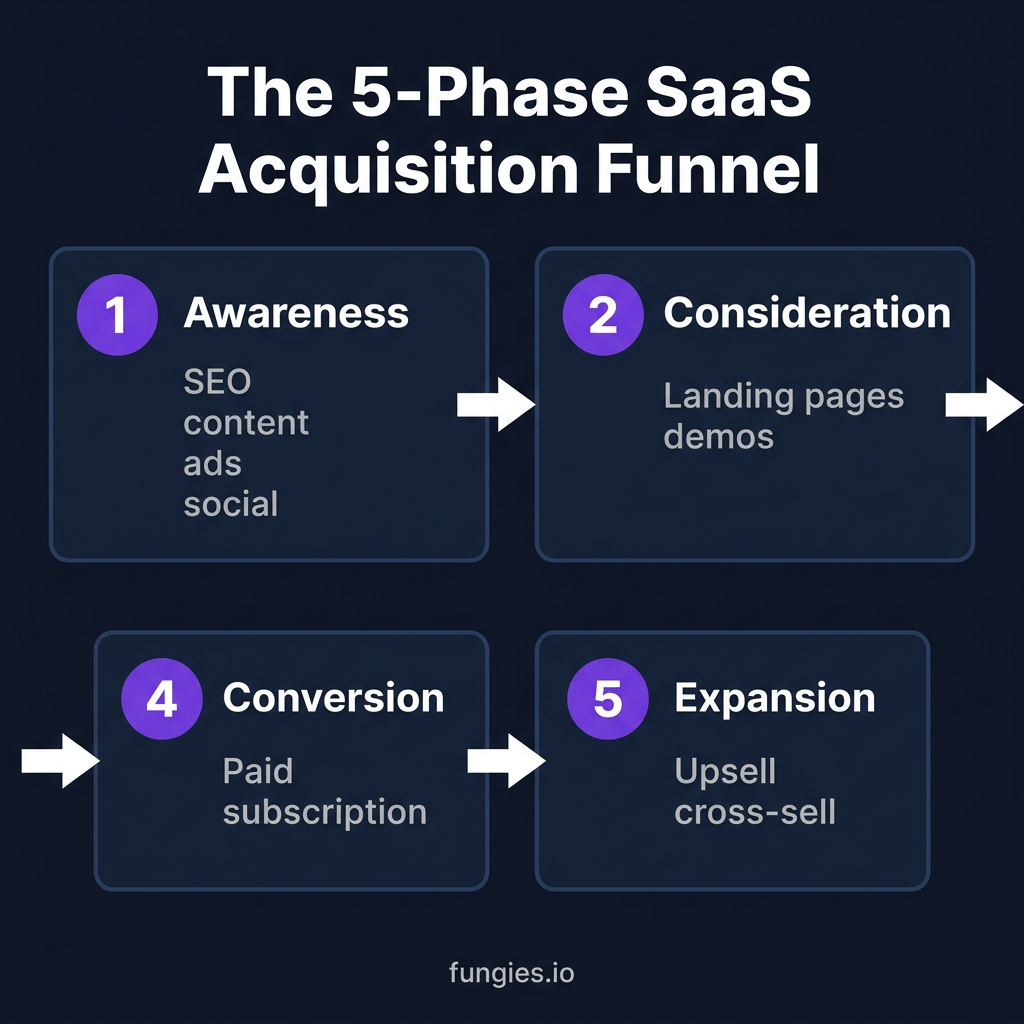 The 5-Phase SaaS Acquisition Funnel

1 Awareness

SEO
content
ads
social

2 Consideration

Landing pages
demos

4 Conversion

Paid
subscription

5 Expansion

Upsell
cross-sell

fungies.io